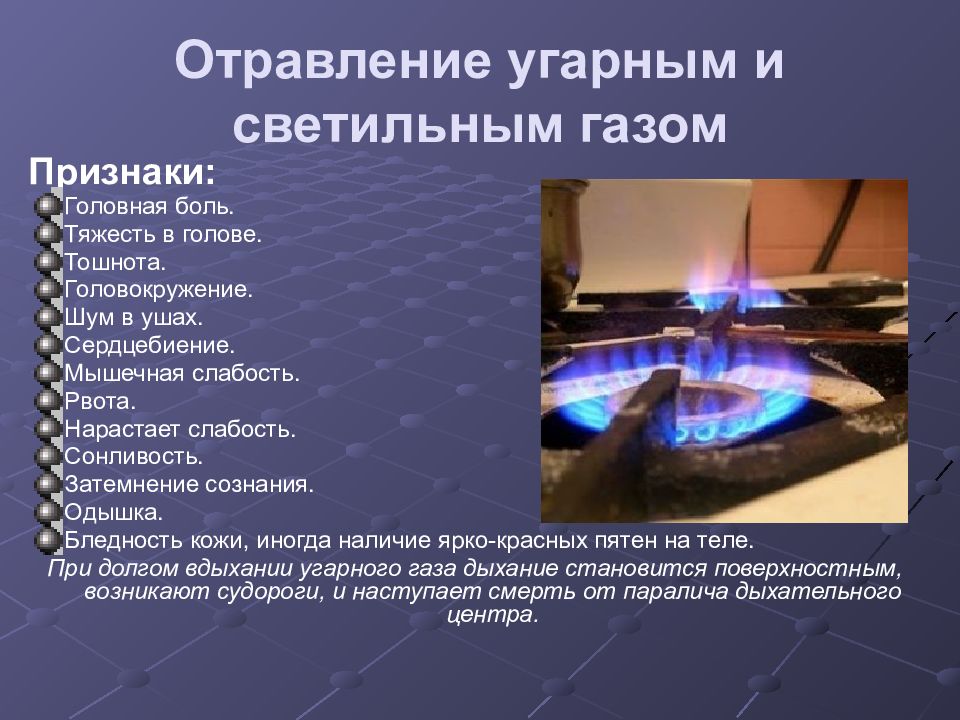 Отравление угарным и светильным газом

Признаки:

Головная боль.
Тяжесть в голове.
Тошнота.
Головокружение.
Шум в ушах.
Сердцебиение.
Мышечная слабость.
Рвота.
Нарастает слабость.
Сонливость.
Затемнение сознания.
Одышка.
Бледность кожи, иногда наличие ярко-красных пятен на теле.

При долгом вдыхании угарного газа дыхание становится поверхностным, возникают судороги, и наступает смерть от паралича дыхательного центра.